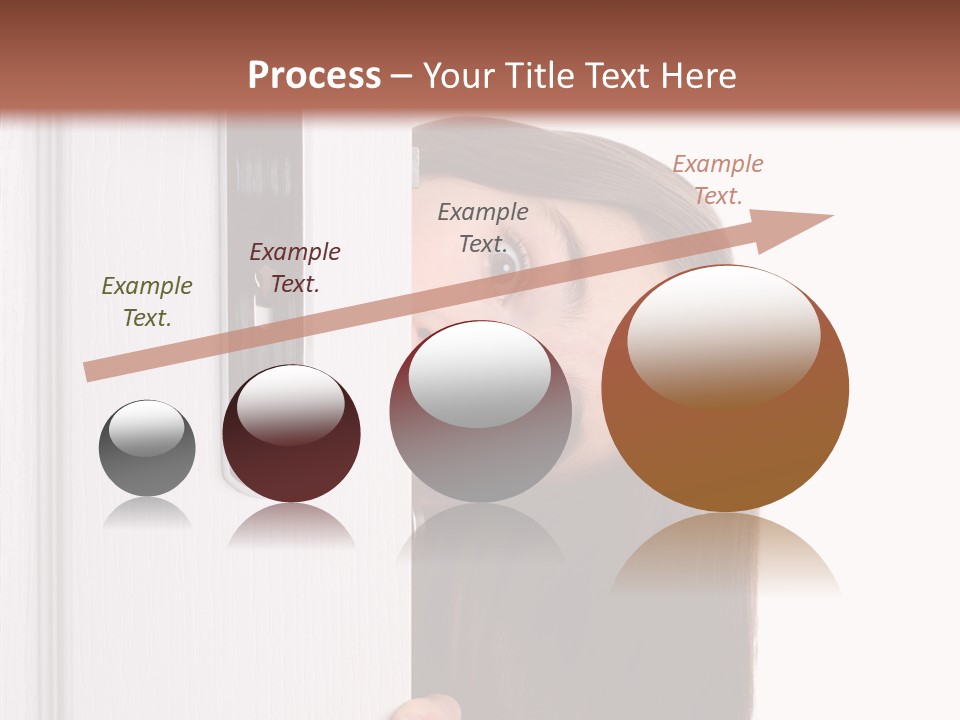 Process – Your Title Text Here

Example Text.

Example Text.

Example Text.

Example Text.